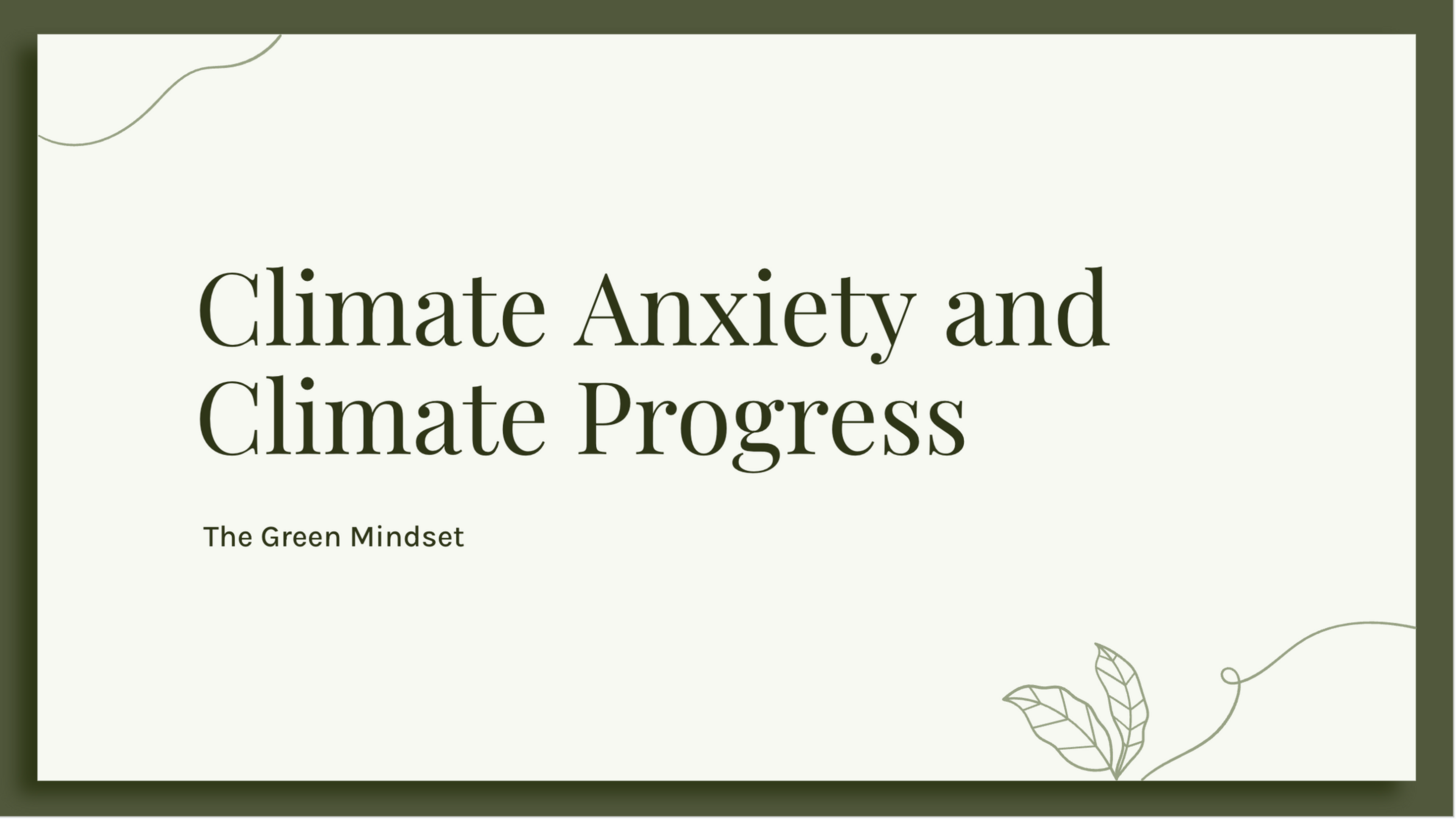 Climate Anxiety and Climate Progress

The Green Mindset